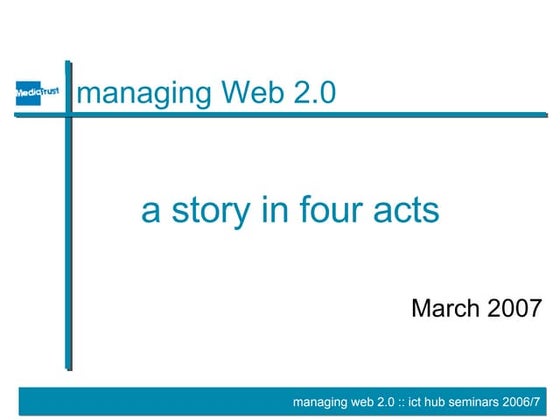 MediaTrust

managing Web 2.0

a story in four acts

March 2007

managing web 2.0 :: ict hub seminars 2006/7